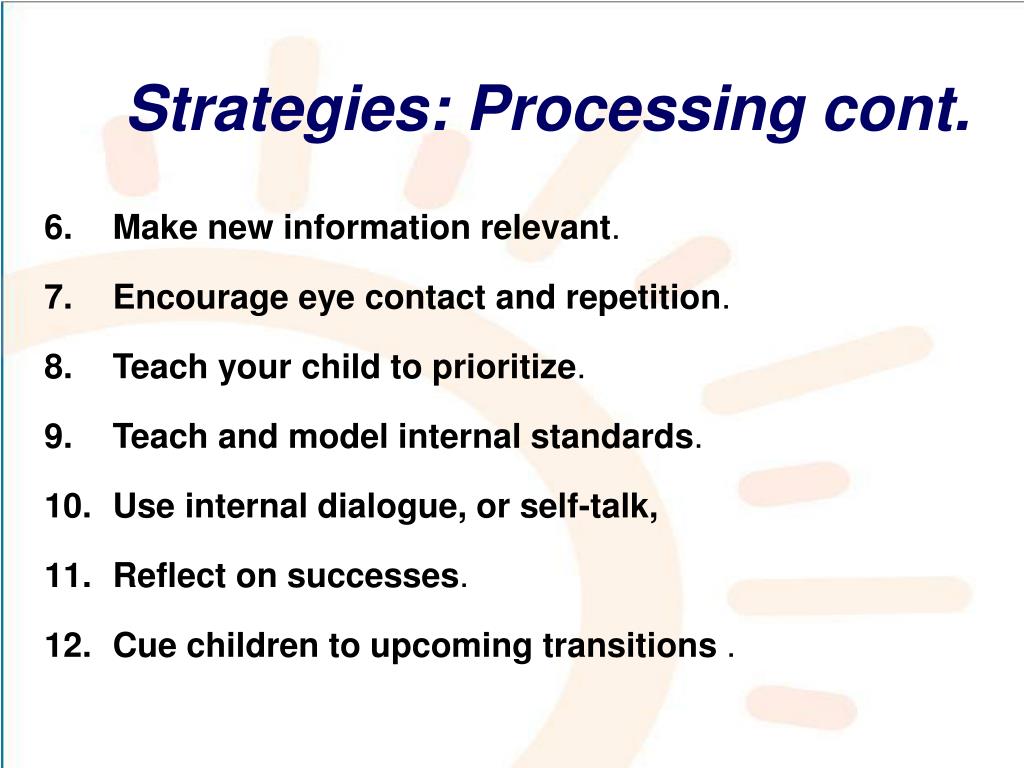 Strategies: Processing cont.

6. Make new information relevant.

7. Encourage eye contact and repetition.

8. Teach your child to prioritize.

9. Teach and model internal standards.

10. Use internal dialogue, or self-talk,

11. Reflect on successes.

12. Cue children to upcoming transitions .